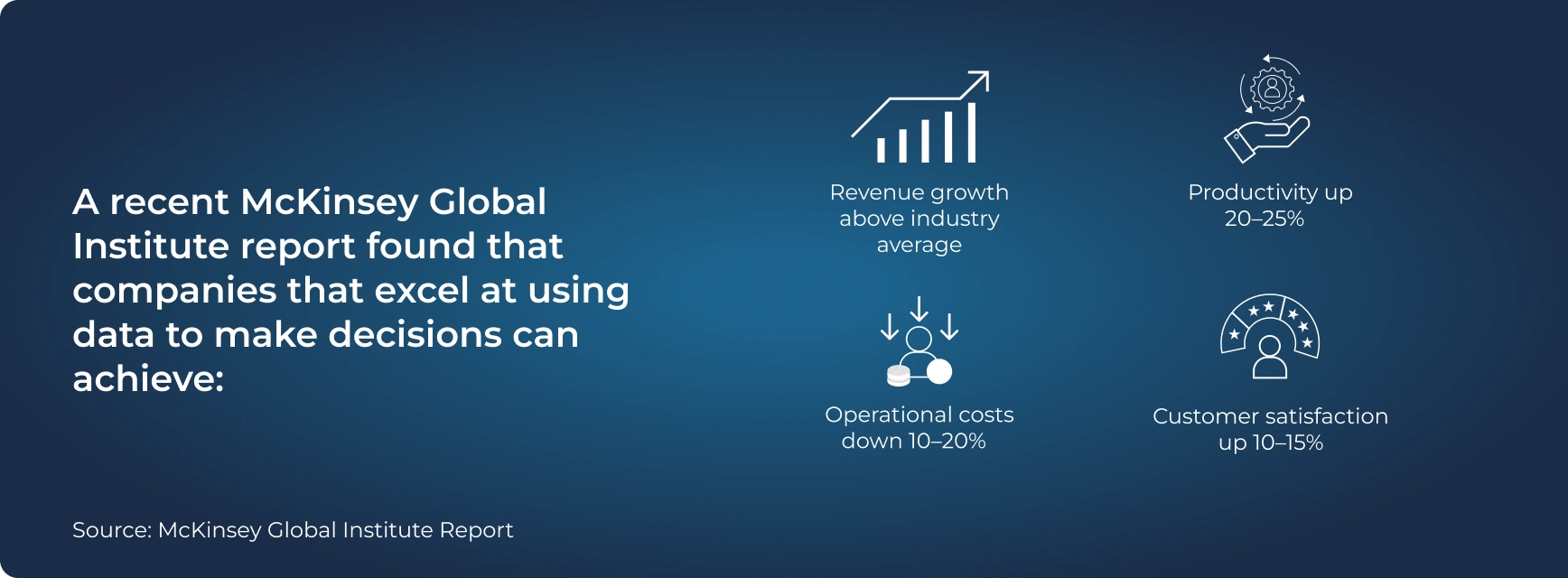 A recent McKinsey Global Institute report found that companies that excel at using data to make decisions can achieve:

Revenue growth above industry average

Productivity up 20–25%

Operational costs down 10–20%

Customer satisfaction up 10–15%

Source: McKinsey Global Institute Report